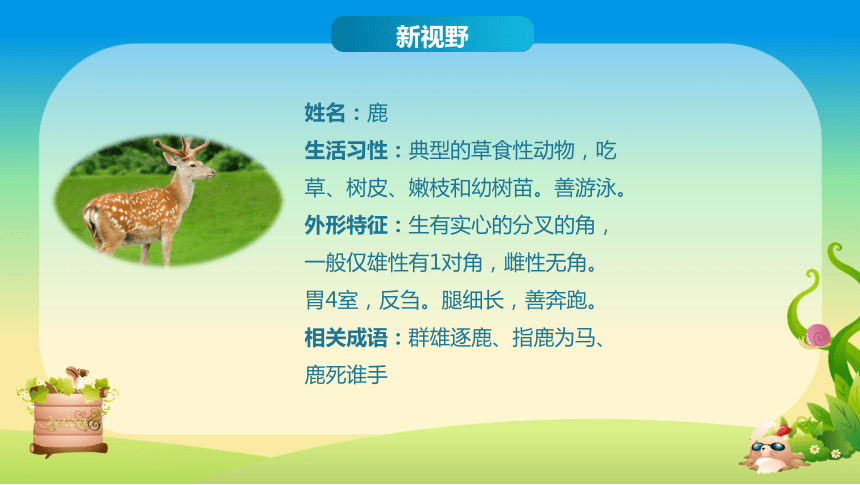 新视野

姓名：鹿

生活习性：典型的草食性动物，吃草、树皮、嫩枝和幼树苗。善游泳。

外形特征：生有实心的分叉的角，一般仅雄性有1对角，雌性无角。胃4室，反刍。腿细长，善奔跑。

相关成语：群雄逐鹿、指鹿为马、鹿死谁手